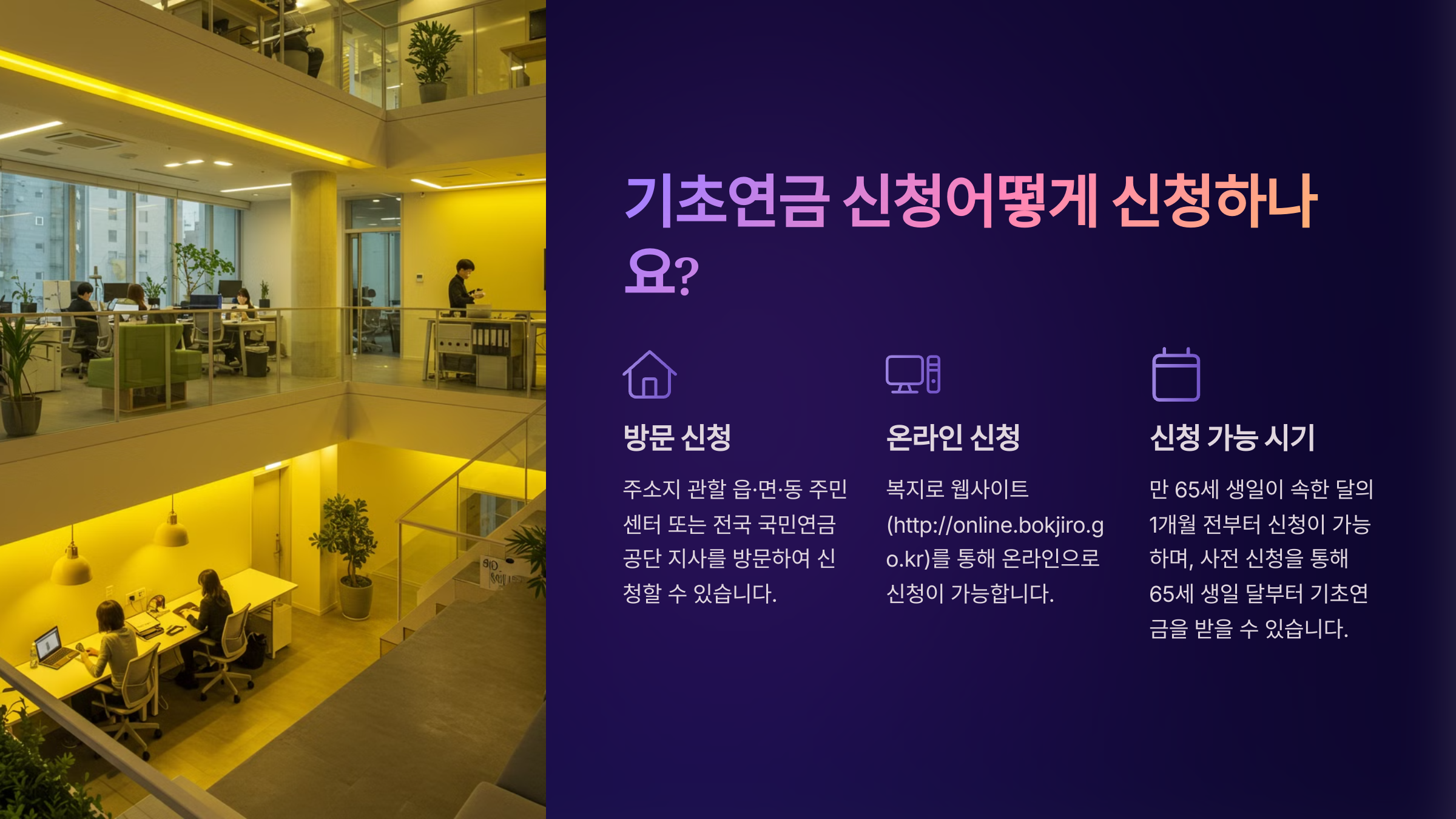 기초연금 신청어떻게 신청하나요?

방문 신청

주소지 관할 읍·면·동 주민센터 또는 전국 국민연금공단 지사를 방문하여 신청할 수 있습니다.

온라인 신청

복지로 웹사이트(http://online.bokjiro.go.kr)를 통해 온라인으로 신청이 가능합니다.

신청 가능 시기

만 65세 생일이 속한 달의 1개월 전부터 신청이 가능하며, 사전 신청을 통해 65세 생일 달부터 기초연금을 받을 수 있습니다.